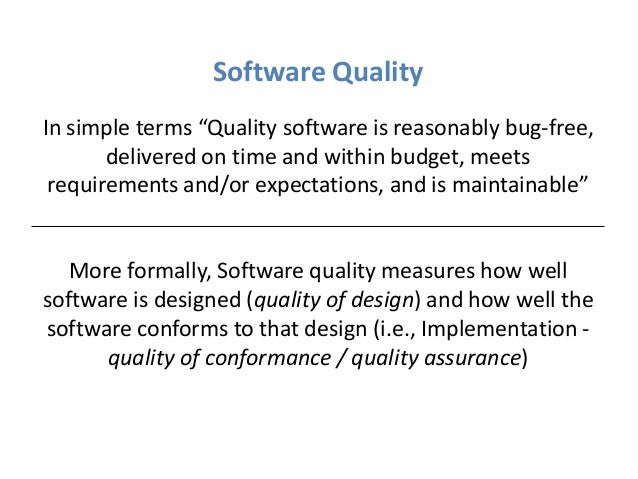 Software Quality

In simple terms “Quality software is reasonably bug-free, delivered on time and within budget, meets requirements and/or expectations, and is maintainable”

More formally, Software quality measures how well software is designed (quality of design) and how well the software conforms to that design (i.e., Implementation - quality of conformance / quality assurance)